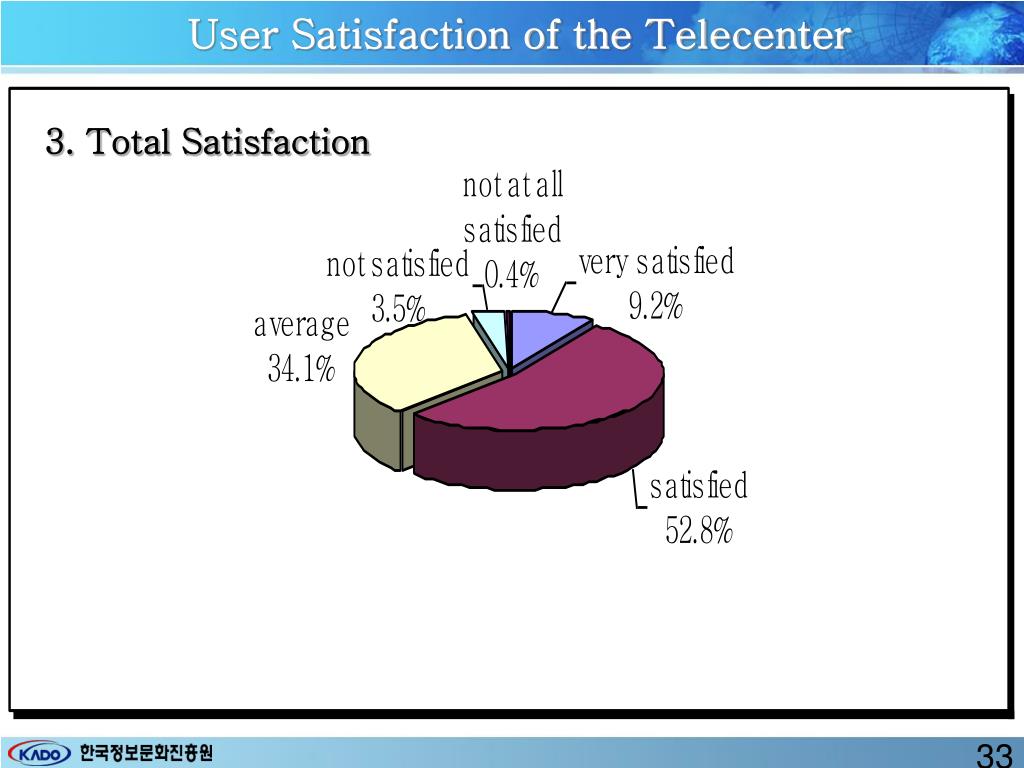 User Satisfaction of the Telecenter

3. Total Satisfaction

not at all satisfied 0.4%

very satisfied 9.2%

not satisfied 3.5%

average 34.1%

satisfied 52.8%

KADO 한국정보문화진흥원

33